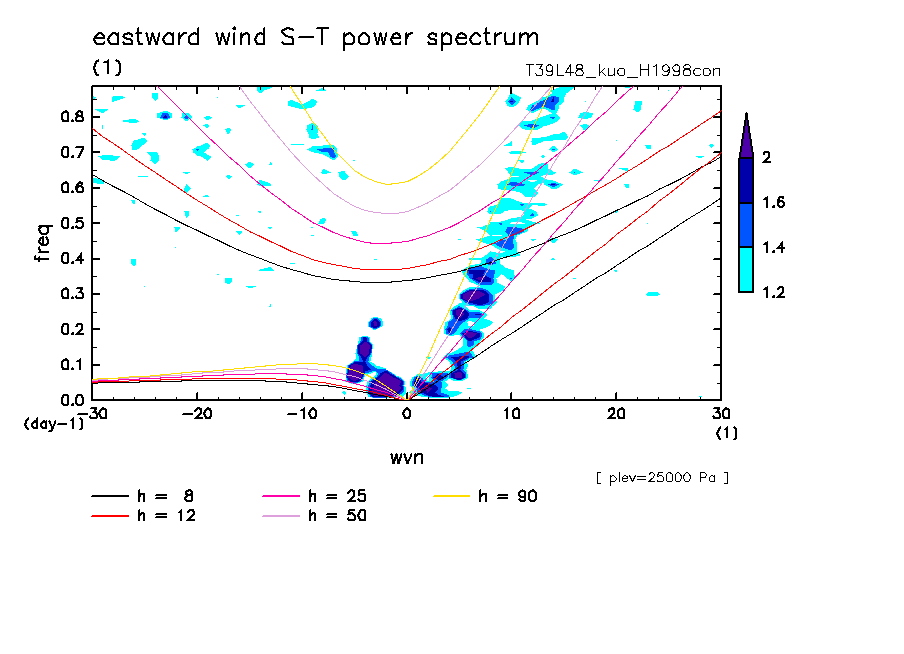 eastward wind S-T power spectrum
(1)
T39L48_kuo_H1998con

freq
0.8
0.7
0.6
0.5
0.4
0.3
0.2
0.1
0.0
(day-1)

-30 -20 -10 0 10 20 30
(1)
wvn

2
1.6
1.4
1.2

[ plev=25000 Pa ]

h = 8
h = 12
h = 25
h = 50
h = 90